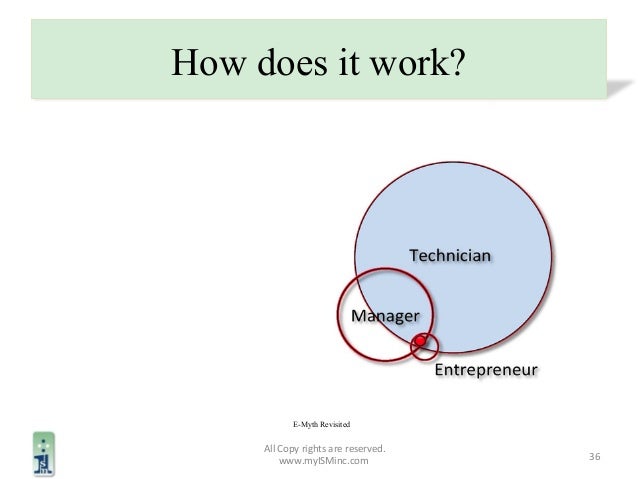 How does it work?

Technician

Manager

Entrepreneur

E-Myth Revisited

All Copy rights are reserved.
www.myISMinc.com

36